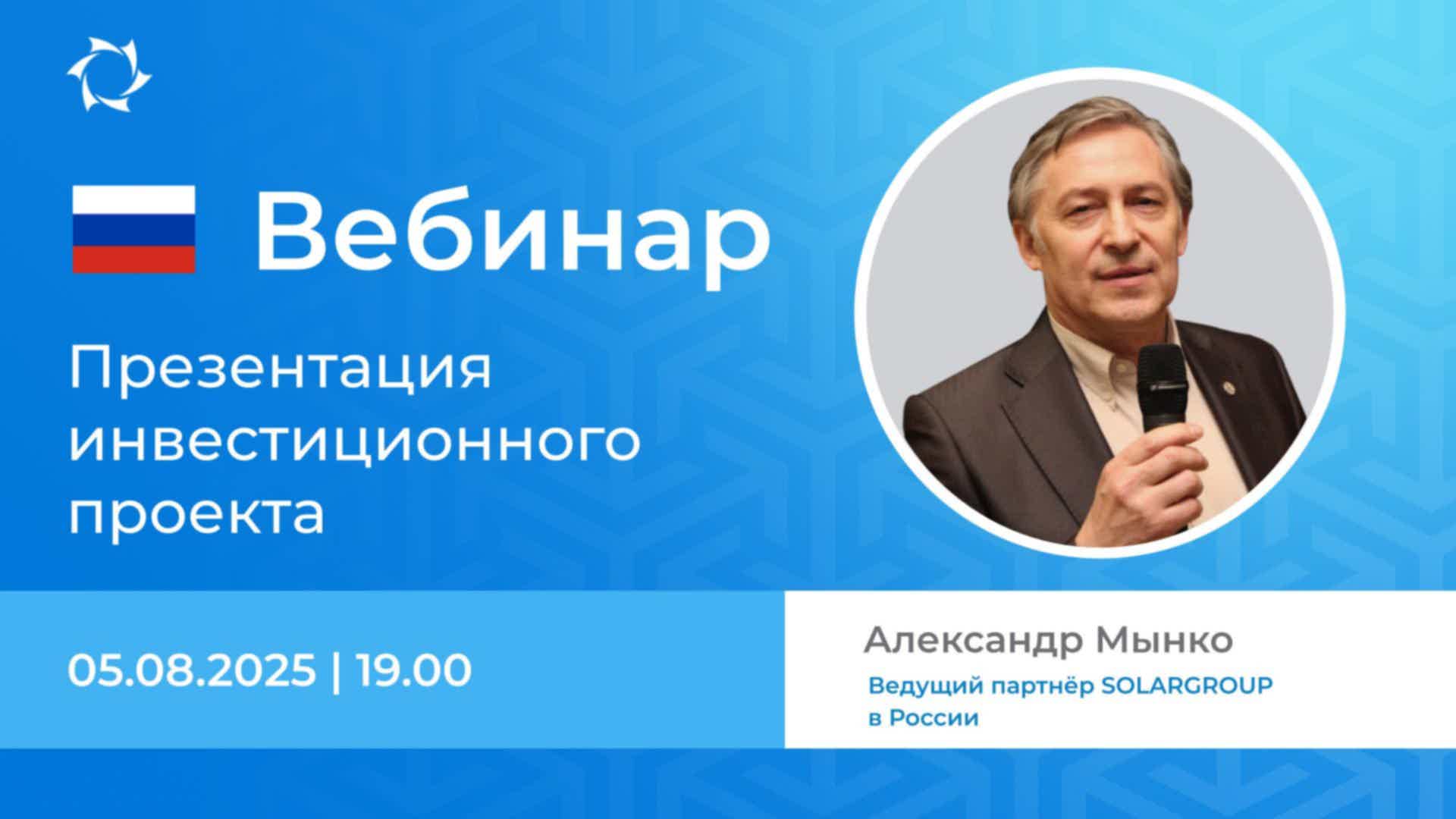 Вебинар

Презентация инвестиционного проекта

05.08.2025 | 19.00

Александр Мынко

Ведущий партнёр SOLARGROUP в России